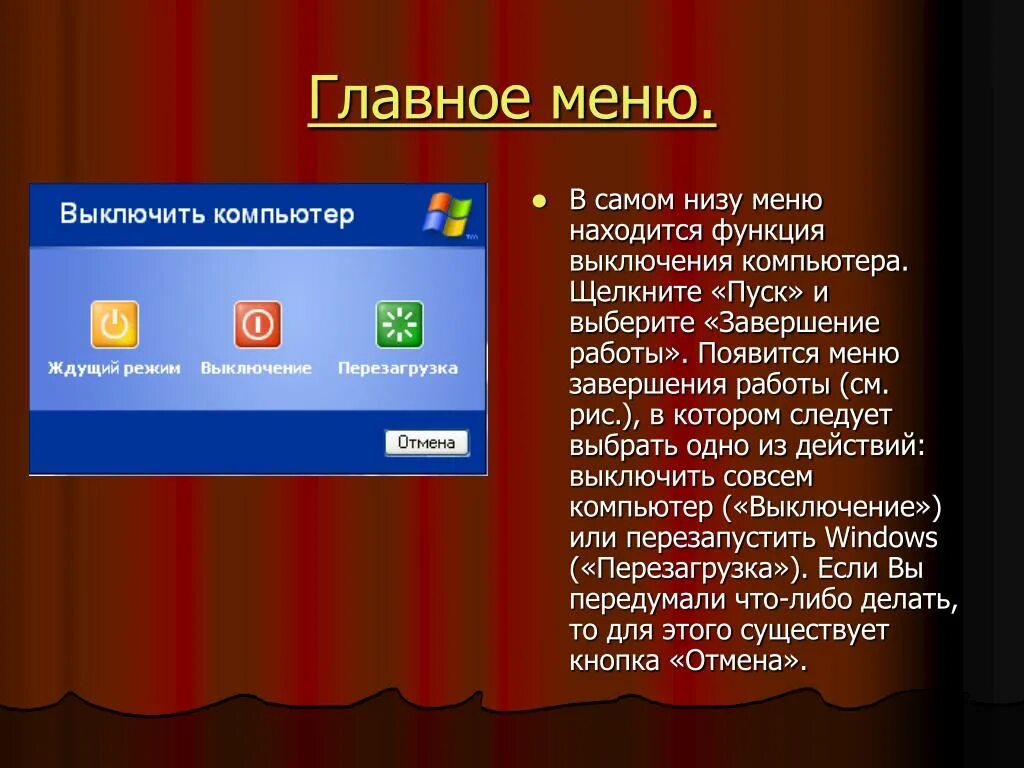 Главное меню.

Выключить компьютер

Ждущий режим

Выключение

Перезагрузка

Отмена

В самом низу меню находится функция выключения компьютера. Щелкните «Пуск» и выберите «Завершение работы». Появится меню завершения работы (см. рис.), в котором следует выбрать одно из действий: выключить совсем компьютер («Выключение») или перезапустить Windows («Перезагрузка»). Если Вы передумали что-либо делать, то для этого существует кнопка «Отмена».